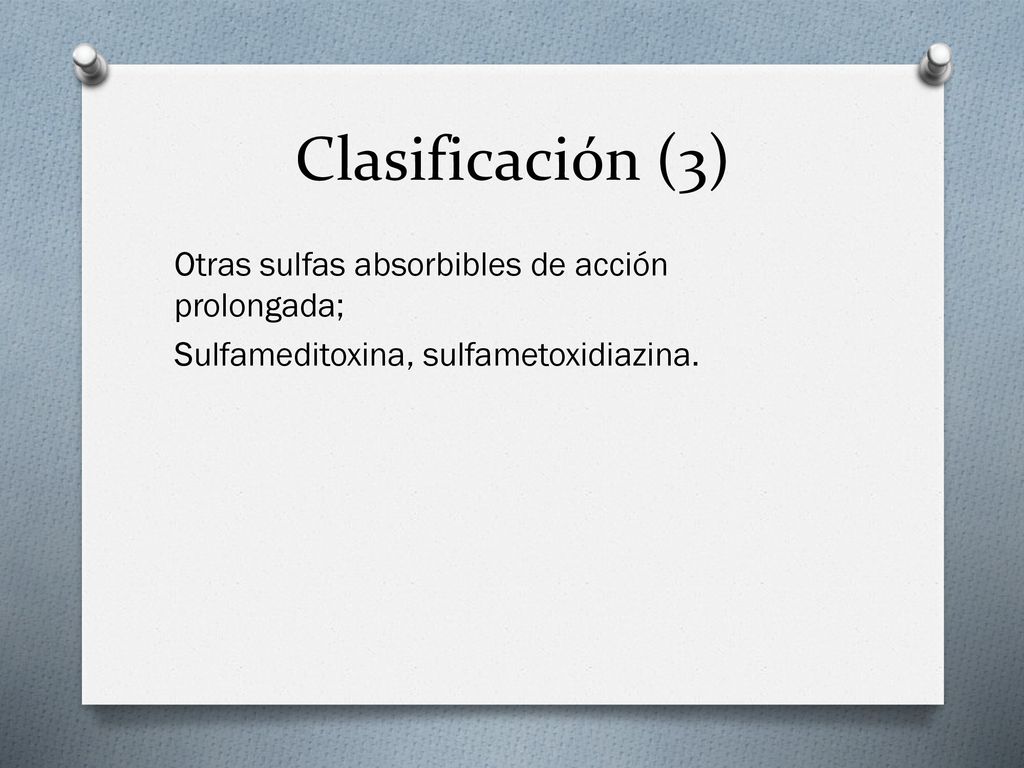 Clasificación (3)

Otras sulfas absorbibles de acción prolongada;

Sulfameditoxina, sulfametoxidiazina.